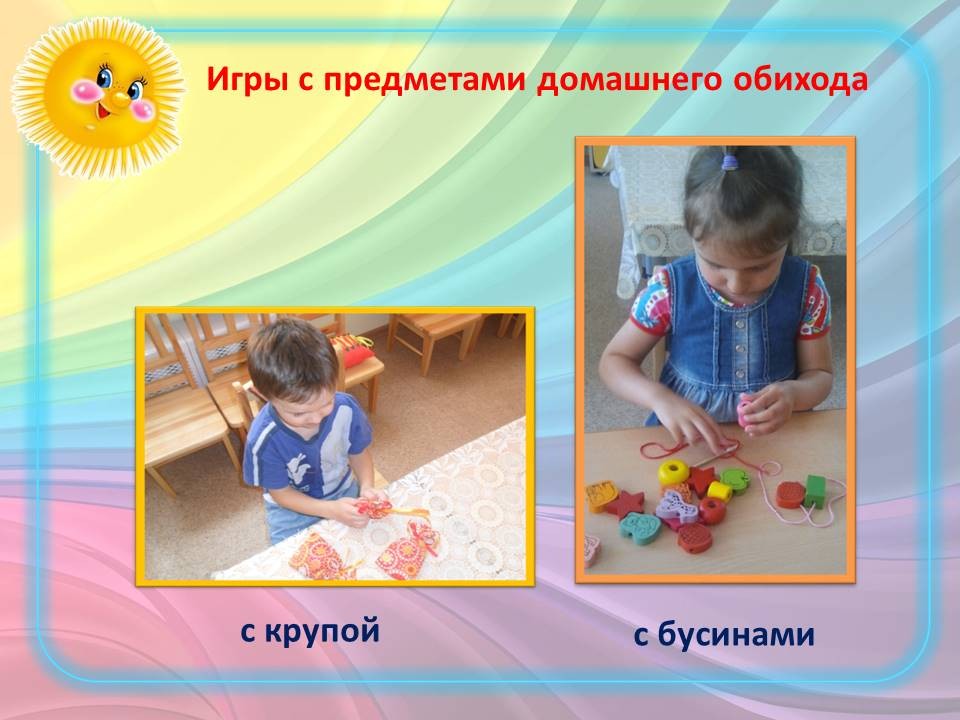 Игры с предметами домашнего обихода

с крупой

с бусинами